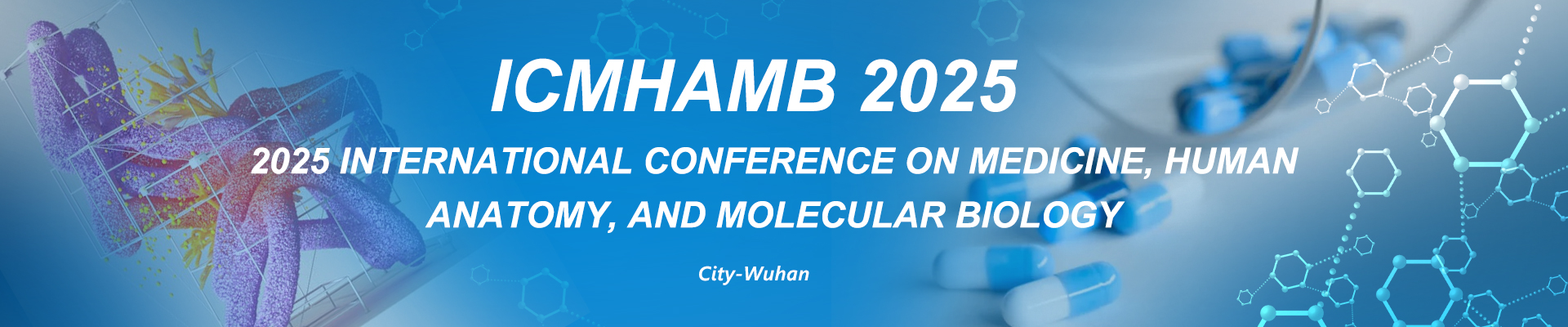 ICMHAMB 2025

2025 INTERNATIONAL CONFERENCE ON MEDICINE, HUMAN ANATOMY, AND MOLECULAR BIOLOGY

City-Wuhan